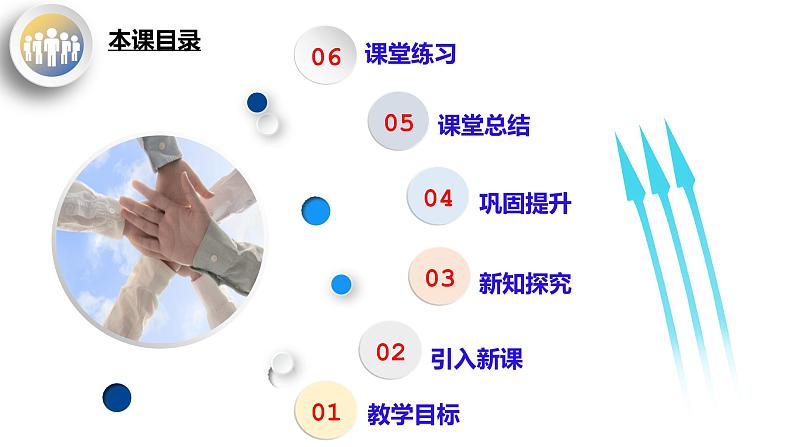 本课目录

06 课堂练习

05 课堂总结

04 巩固提升

03 新知探究

02 引入新课

01 教学目标